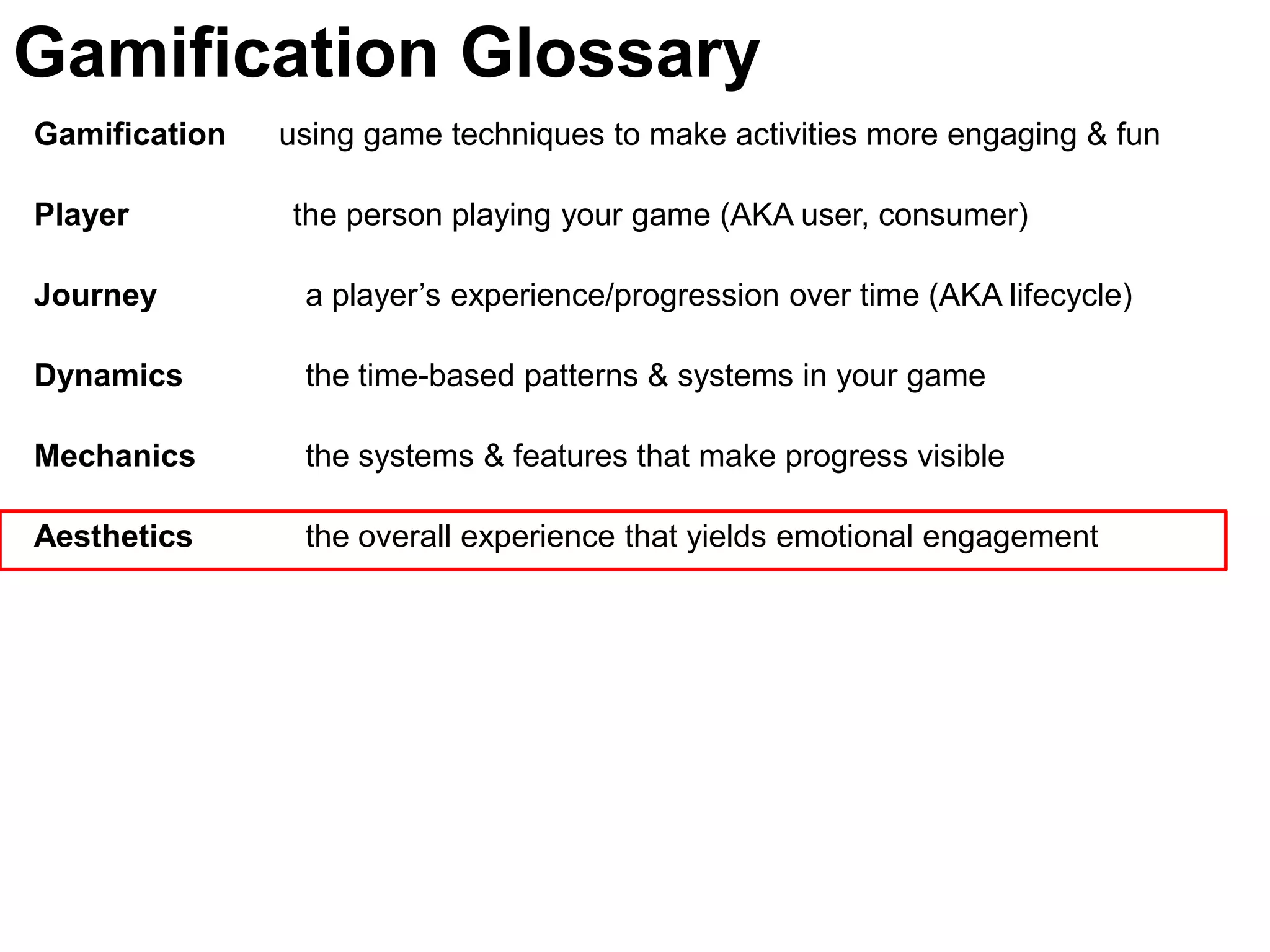 Gamification Glossary

Gamification using game techniques to make activities more engaging & fun

Player the person playing your game (AKA user, consumer)

Journey a player’s experience/progression over time (AKA lifecycle)

Dynamics the time-based patterns & systems in your game

Mechanics the systems & features that make progress visible

Aesthetics the overall experience that yields emotional engagement